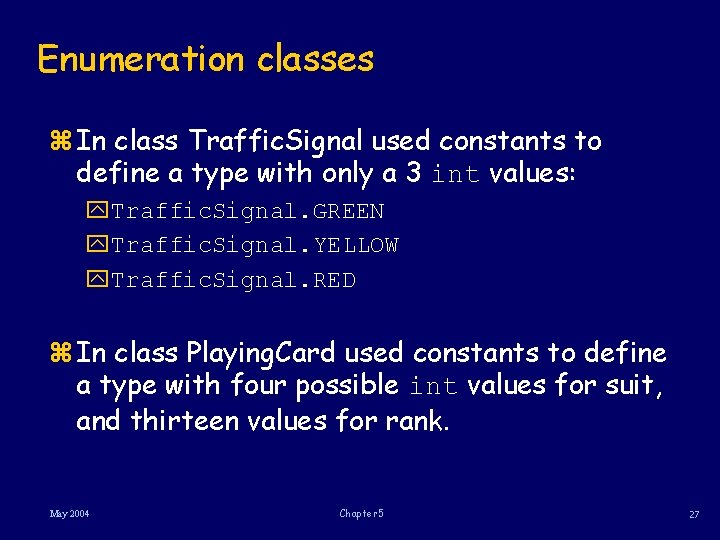 Enumeration classes

In class TrafficSignal used constants to define a type with only a 3 int values:

TrafficSignal.GREEN

TrafficSignal.YELLOW

TrafficSignal.RED

In class PlayingCard used constants to define a type with four possible int values for suit, and thirteen values for rank.

May 2004

Chapter5

27